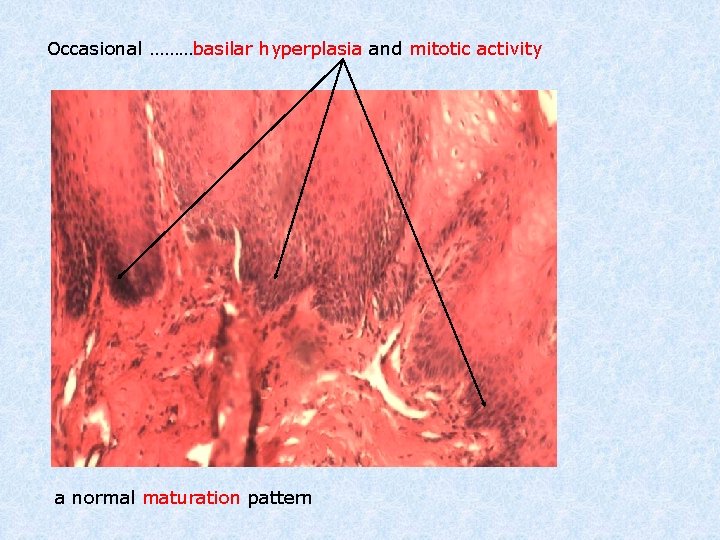 Occasional ………basilar hyperplasia and mitotic activity

a normal maturation pattern